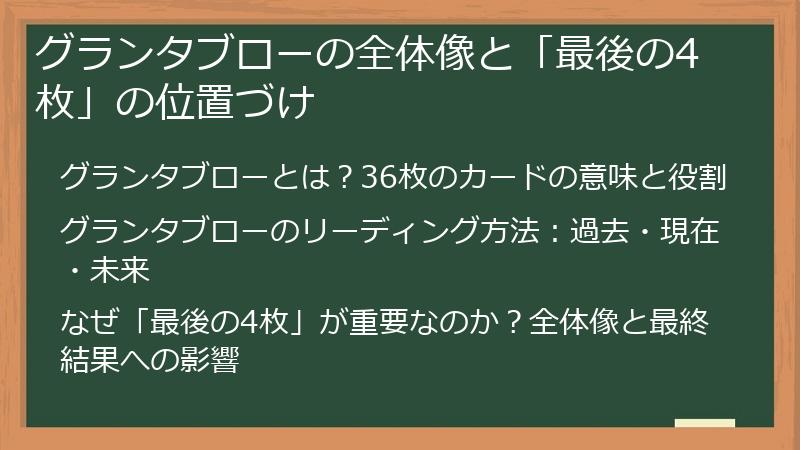 グランタブローの全体像と「最後の4枚」の位置づけ

グランタブローとは？36枚のカードの意味と役割

グランタブローのリーディング方法：過去・現在・未来

なぜ「最後の4枚」が重要なのか？全体像と最終結果への影響